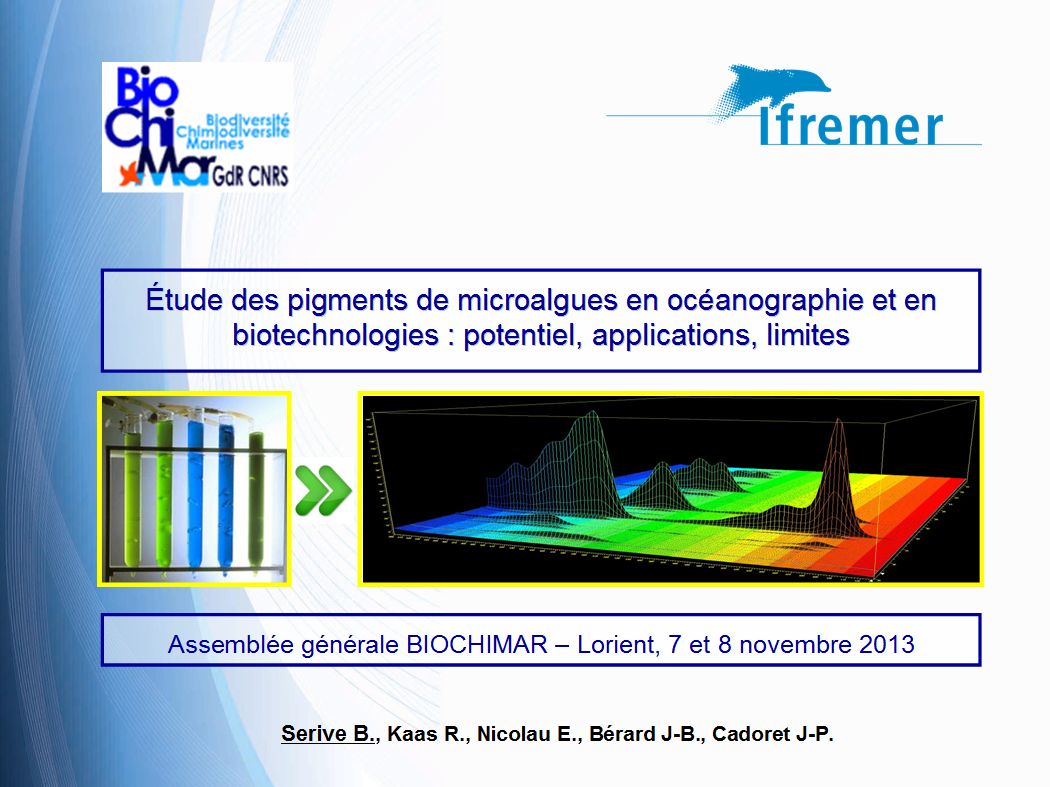 Bio Chi Mar
Biodiversité Chimiodiversité Marines
GdR CNRS

Ifremer

Étude des pigments de microalgues en océanographie et en biotechnologies : potentiel, applications, limites

Assemblée générale BIOCHIMAR – Lorient, 7 et 8 novembre 2013

Serive B., Kaas R., Nicolau E., Bérard J-B., Cadoret J-P.